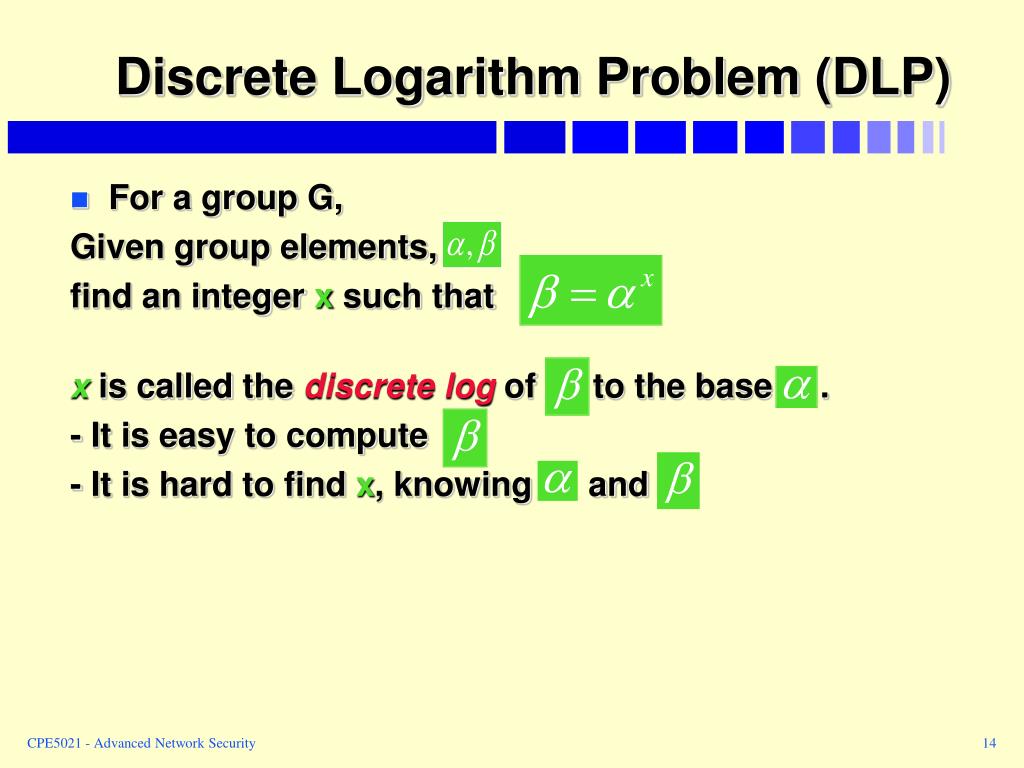 Discrete Logarithm Problem (DLP)

For a group G,
Given group elements, $\alpha, \beta$
find an integer x such that $\beta = \alpha^x$

x is called the discrete log of $\beta$ to the base $\alpha$.
- It is easy to compute $\beta$
- It is hard to find x, knowing $\alpha$ and $\beta$

CPE5021 - Advanced Network Security

14